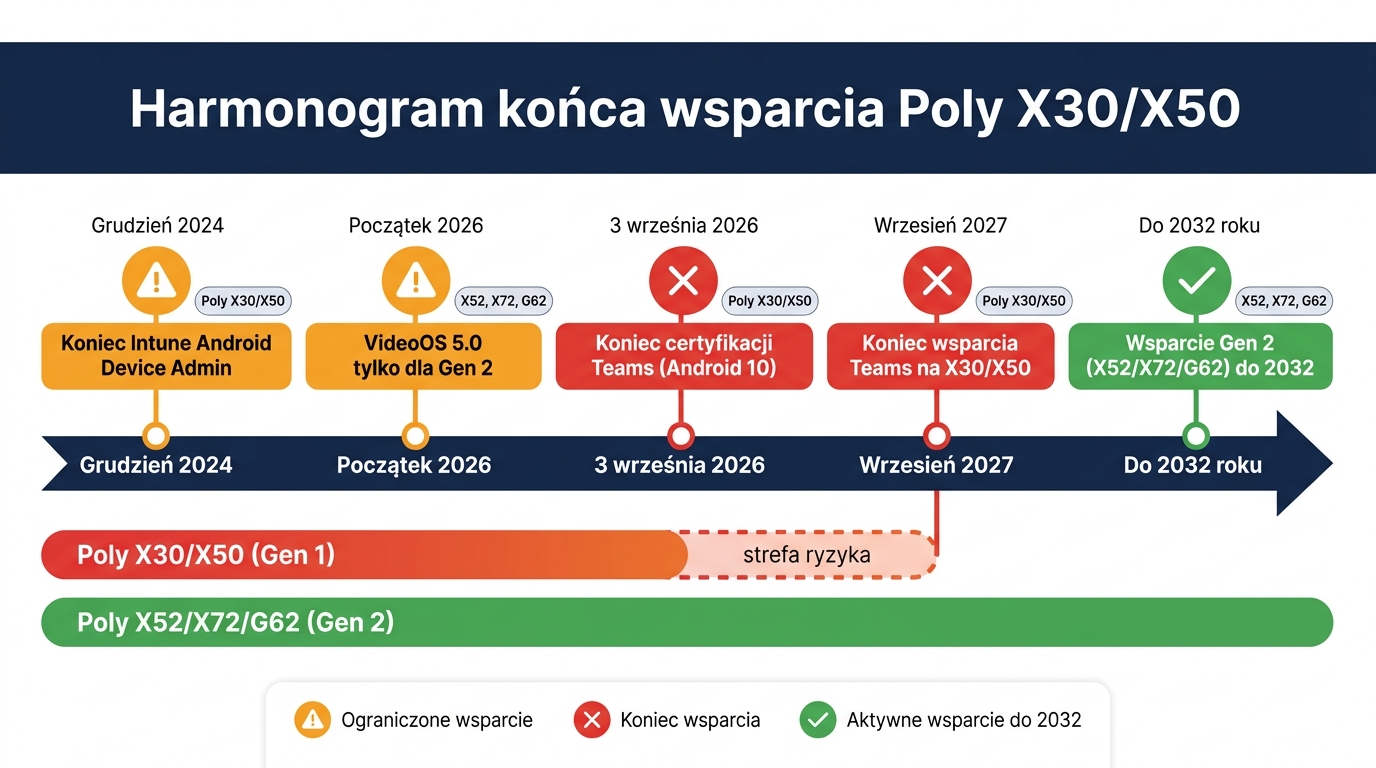 Harmonogram końca wsparcia Poly X30/X50

Grudzień 2024
Poly X30/X50
Koniec Intune Android Device Admin

Początek 2026
X52, X72, G62
VideoOS 5.0 tylko dla Gen 2

3 września 2026
Poly X30/X50
Koniec certyfikacji Teams (Android 10)

Wrzesień 2027
Poly X30/X50
Koniec wsparcia Teams na X30/X50

Do 2032 roku
X52, X72, G62
Wsparcie Gen 2 (X52/X72/G62) do 2032

Grudzień 2024
Początek 2026
3 września 2026
Wrzesień 2027
Do 2032 roku

Poly X30/X50 (Gen 1)
strefa ryzyka

Poly X52/X72/G62 (Gen 2)

Ograniczone wsparcie
Koniec wsparcia
Aktywne wsparcie do 2032